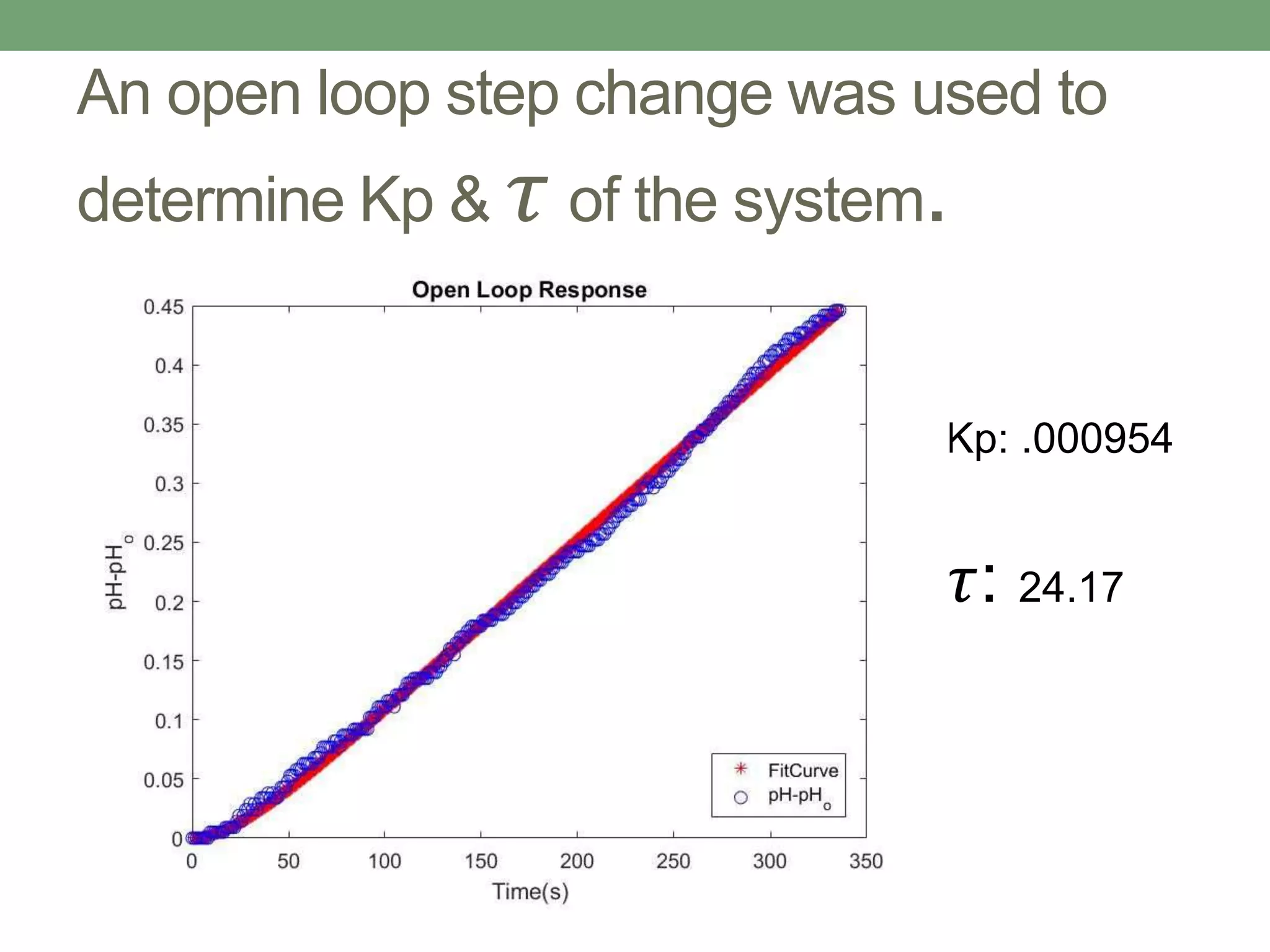 An open loop step change was used to determine Kp & $\tau$ of the system.

Open Loop Response

0.45
0.4
0.35
0.3
0.25
0.2
0.15
0.1
0.05
0

$pH-pH_o$

0
50
100
150
200
250
300
350

Time(s)

FitCurve
$pH-pH_o$

Kp: .000954

$\tau$: 24.17